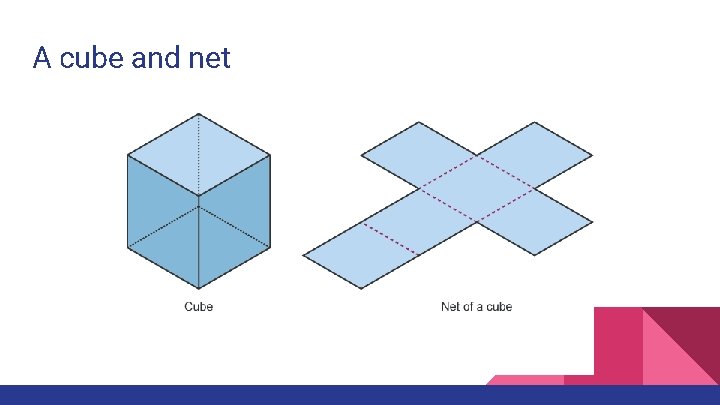 A cube and net

Cube

Net of a cube